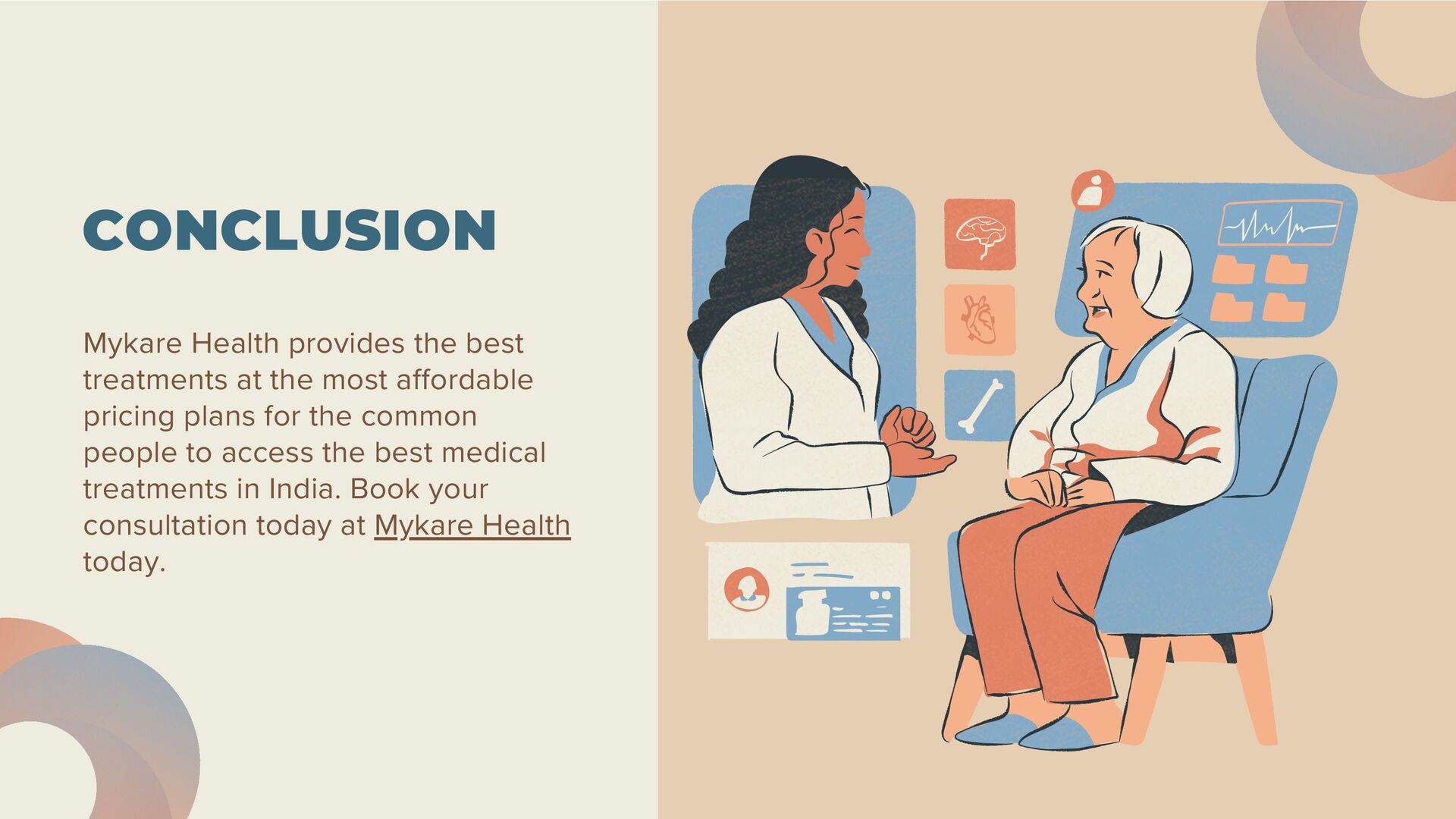 CONCLUSION

Mykare Health provides the best treatments at the most affordable pricing plans for the common people to access the best medical treatments in India. Book your consultation today at Mykare Health today.